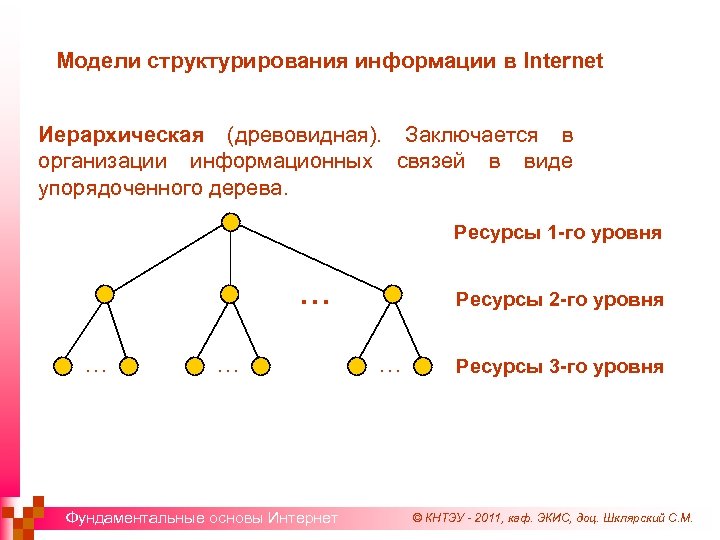 Модели структурирования информации в Internet

Иерархическая (древовидная). Заключается в организации информационных связей в виде упорядоченного дерева.

Ресурсы 1-го уровня

...

Ресурсы 2-го уровня

... ... ...

Ресурсы 3-го уровня

Фундаментальные основы Интернет

© КНТЭУ - 2011, каф. ЭКИС, доц. Шклярский С.М.